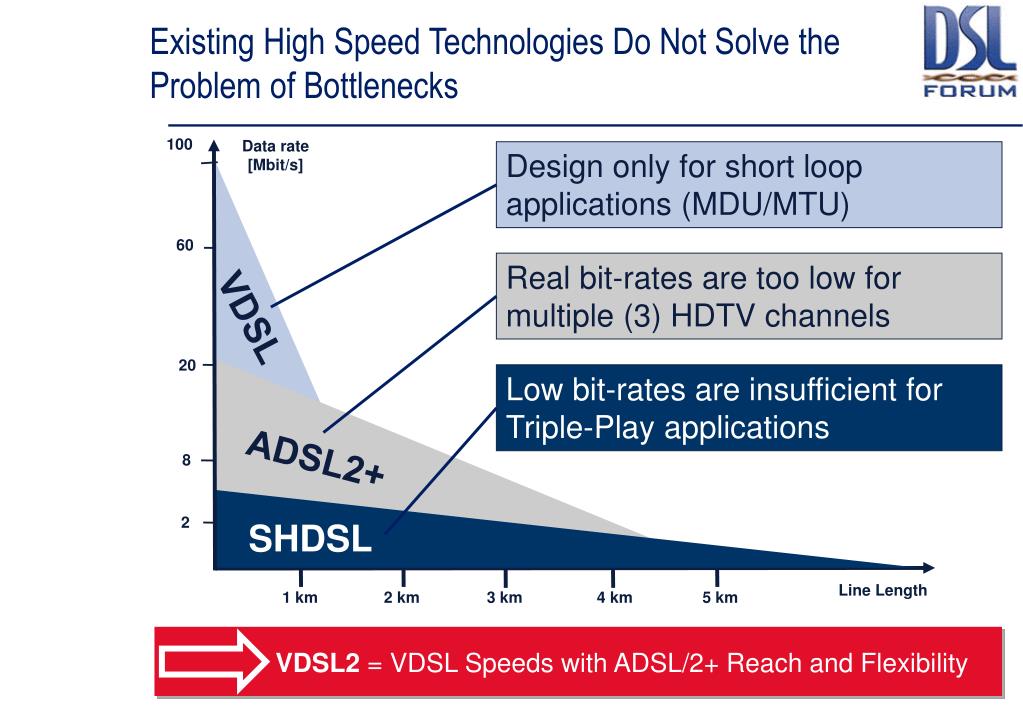 Existing High Speed Technologies Do Not Solve the Problem of Bottlenecks

DSL FORUM

100
Data rate [Mbit/s]
60
20
8
2

VDSL
ADSL2+
SHDSL

Design only for short loop applications (MDU/MTU)

Real bit-rates are too low for multiple (3) HDTV channels

Low bit-rates are insufficient for Triple-Play applications

1 km
2 km
3 km
4 km
5 km
Line Length

VDSL2 = VDSL Speeds with ADSL/2+ Reach and Flexibility